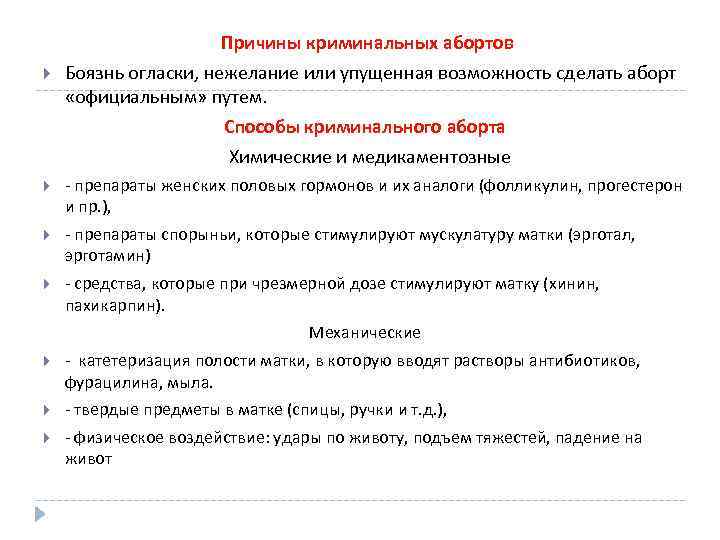 Причины криминальных абортов

Боязнь огласки, нежелание или упущенная возможность сделать аборт «официальным» путем.

Способы криминального аборта

Химические и медикаментозные

- препараты женских половых гормонов и их аналоги (фолликулин, прогестерон и пр.),

- препараты спорыньи, которые стимулируют мускулатуру матки (эрготал, эрготамин)

- средства, которые при чрезмерной дозе стимулируют матку (хинин, пахикарпин).

Механические

- катетеризация полости матки, в которую вводят растворы антибиотиков, фурацилина, мыла.

- твердые предметы в матке (спицы, ручки и т.д.),

- физическое воздействие: удары по животу, подъем тяжестей, падение на живот